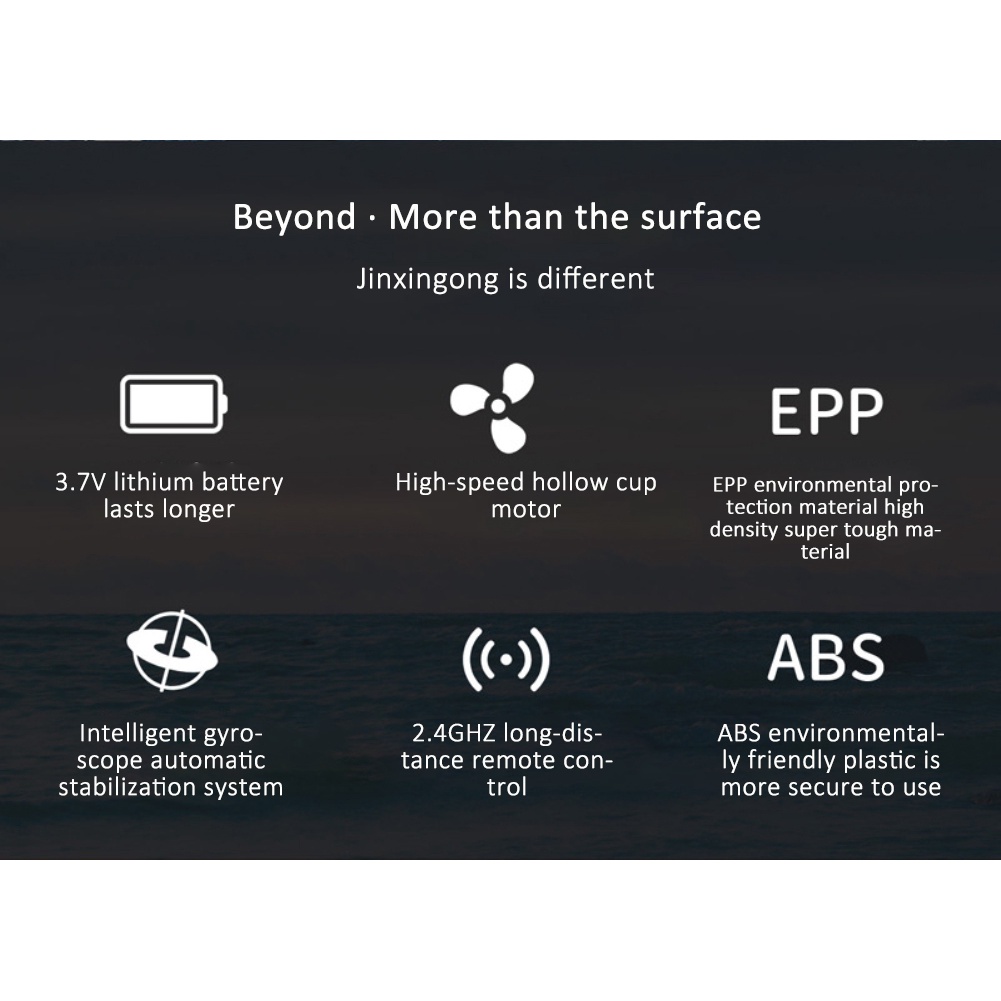 Beyond · More than the surface

Jinxingong is different

3.7V lithium battery lasts longer

High-speed hollow cup motor

EPP

EPP environmental protection material high density super tough material

Intelligent gyroscope automatic stabilization system

2.4GHZ long-distance remote control

ABS

ABS environmentally friendly plastic is more secure to use